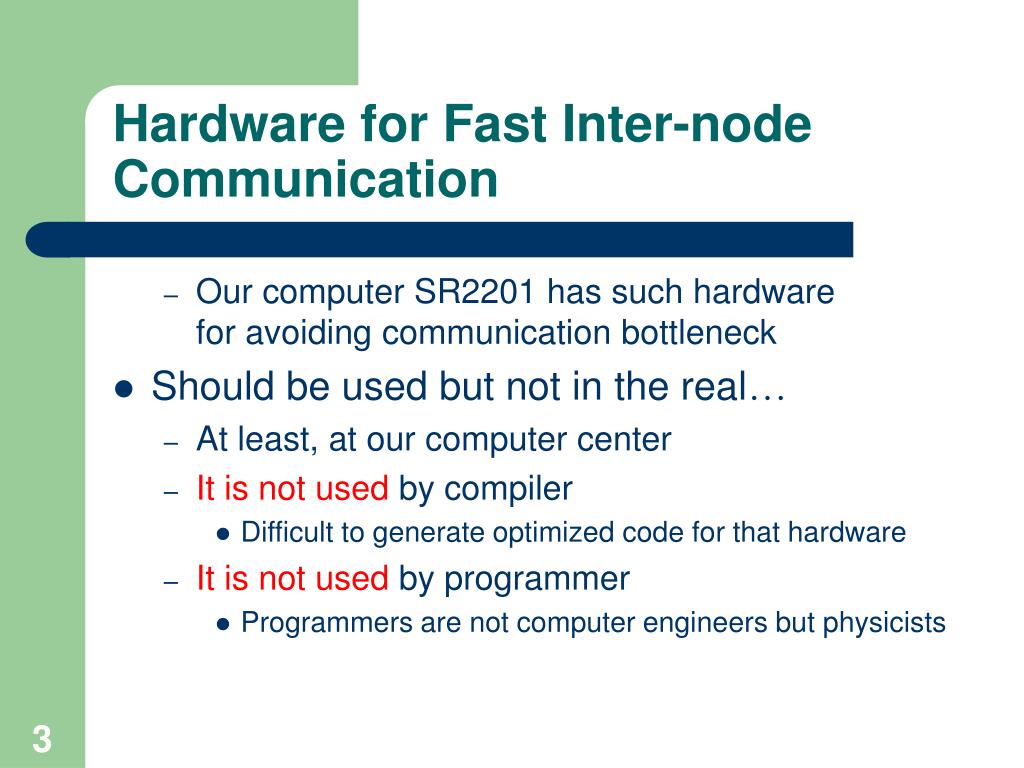 Hardware for Fast Inter-node Communication

– Our computer SR2201 has such hardware for avoiding communication bottleneck

● Should be used but not in the real…
– At least, at our computer center
– It is not used by compiler
● Difficult to generate optimized code for that hardware
– It is not used by programmer
● Programmers are not computer engineers but physicists

3